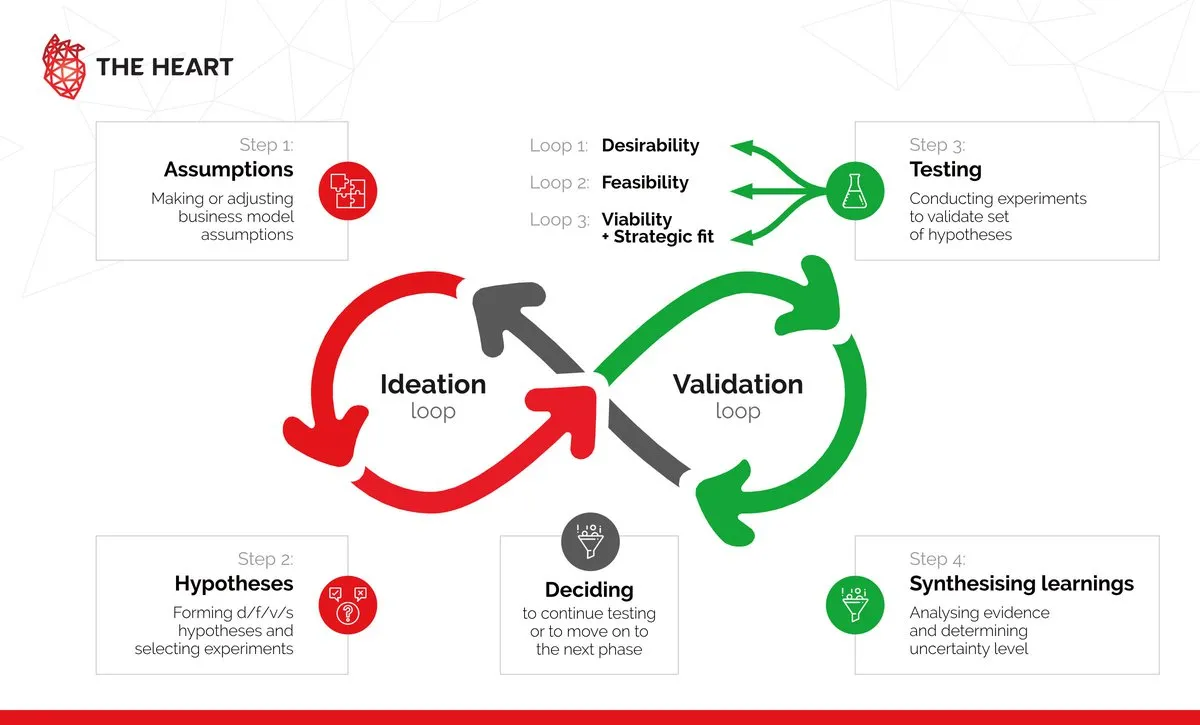 THE HEART

Step 1:
Assumptions
Making or adjusting business model assumptions

Loop 1: Desirability
Loop 2: Feasibility
Loop 3: Viability + Strategic fit

Step 3:
Testing
Conducting experiments to validate set of hypotheses

Ideation loop

Validation loop

Step 2:
Hypotheses
Forming d/f/v/s hypotheses and selecting experiments

Deciding
to continue testing or to move on to the next phase

Step 4:
Synthesising learnings
Analysing evidence and determining uncertainty level